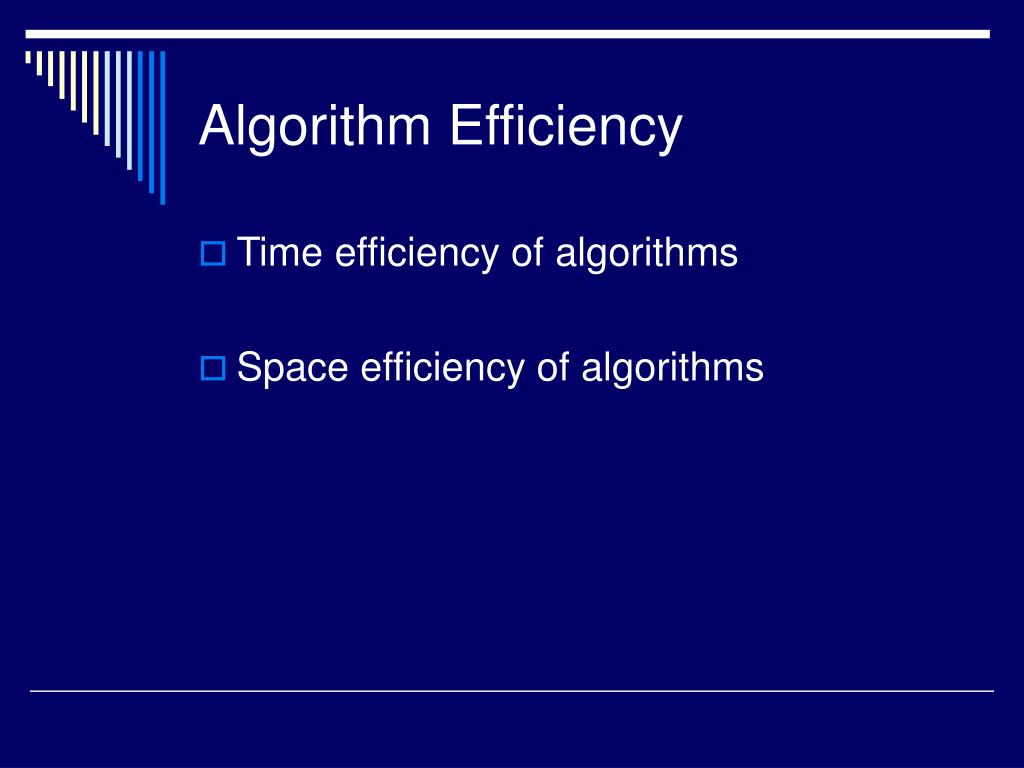 Algorithm Efficiency

Time efficiency of algorithms

Space efficiency of algorithms